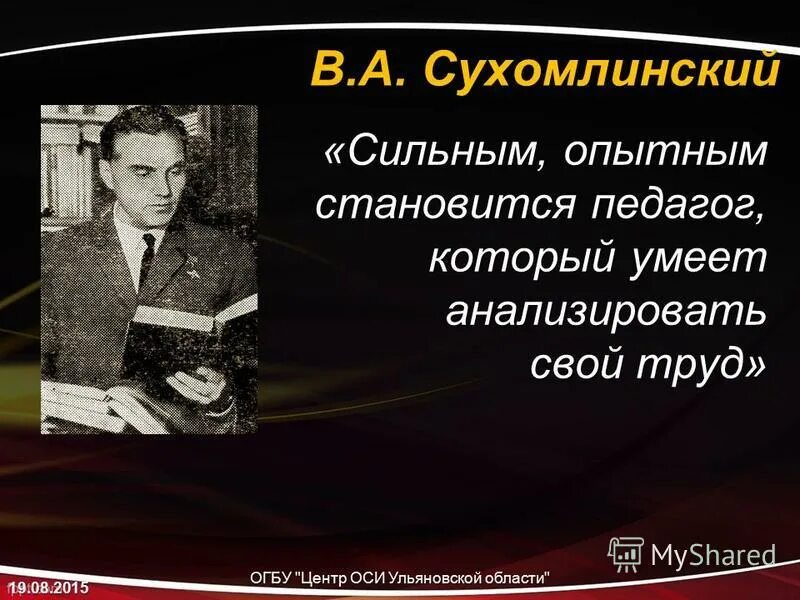 В.А. Сухомлинский

«Сильным, опытным становится педагог, который умеет анализировать свой труд»

MyShared

19.08.2015

ОГБУ "Центр ОСИ Ульяновской области"